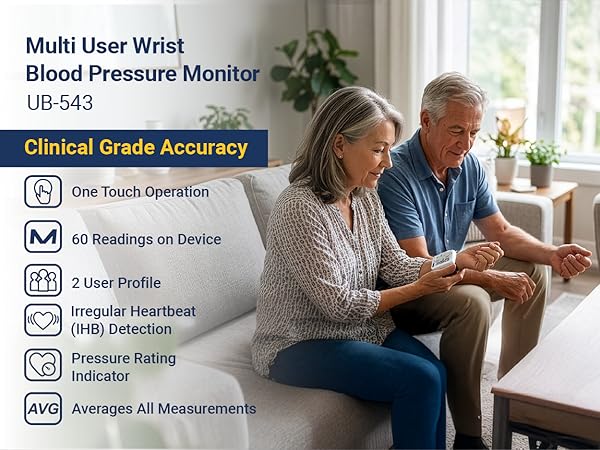 Multi User Wrist Blood Pressure Monitor
UB-543

Clinical Grade Accuracy

One Touch Operation

M

60 Readings on Device

2 User Profile

Irregular Heartbeat (IHB) Detection

Pressure Rating Indicator

AVG

Averages All Measurements